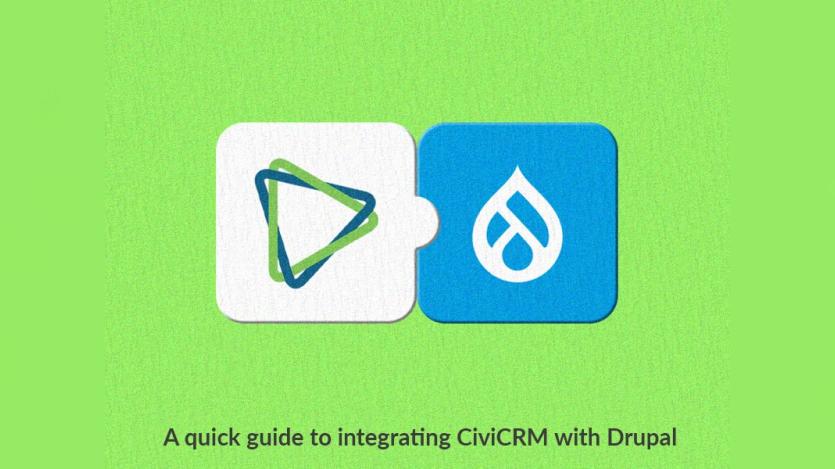 A quick guide to integrating CiviCRM with Drupal